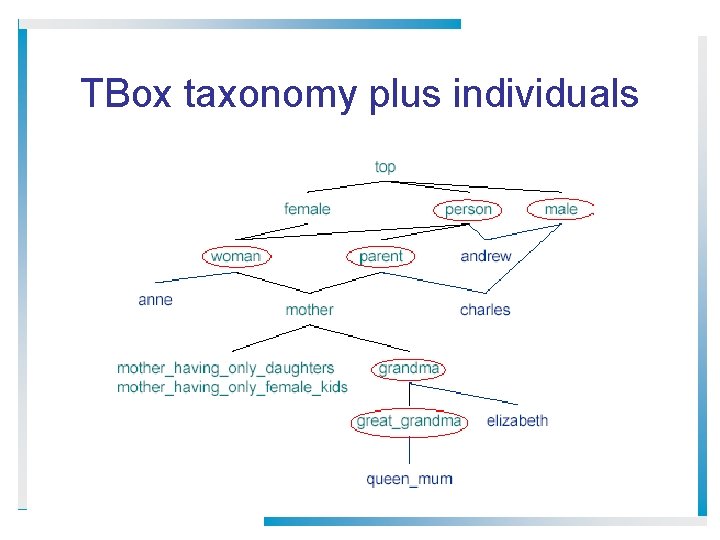 TBox taxonomy plus individuals

top

female

person

male

woman

parent

andrew

anne

mother

charles

mother_having_only_daughters
mother_having_only_female_kids

grandma

great_grandma

elizabeth

queen_mum